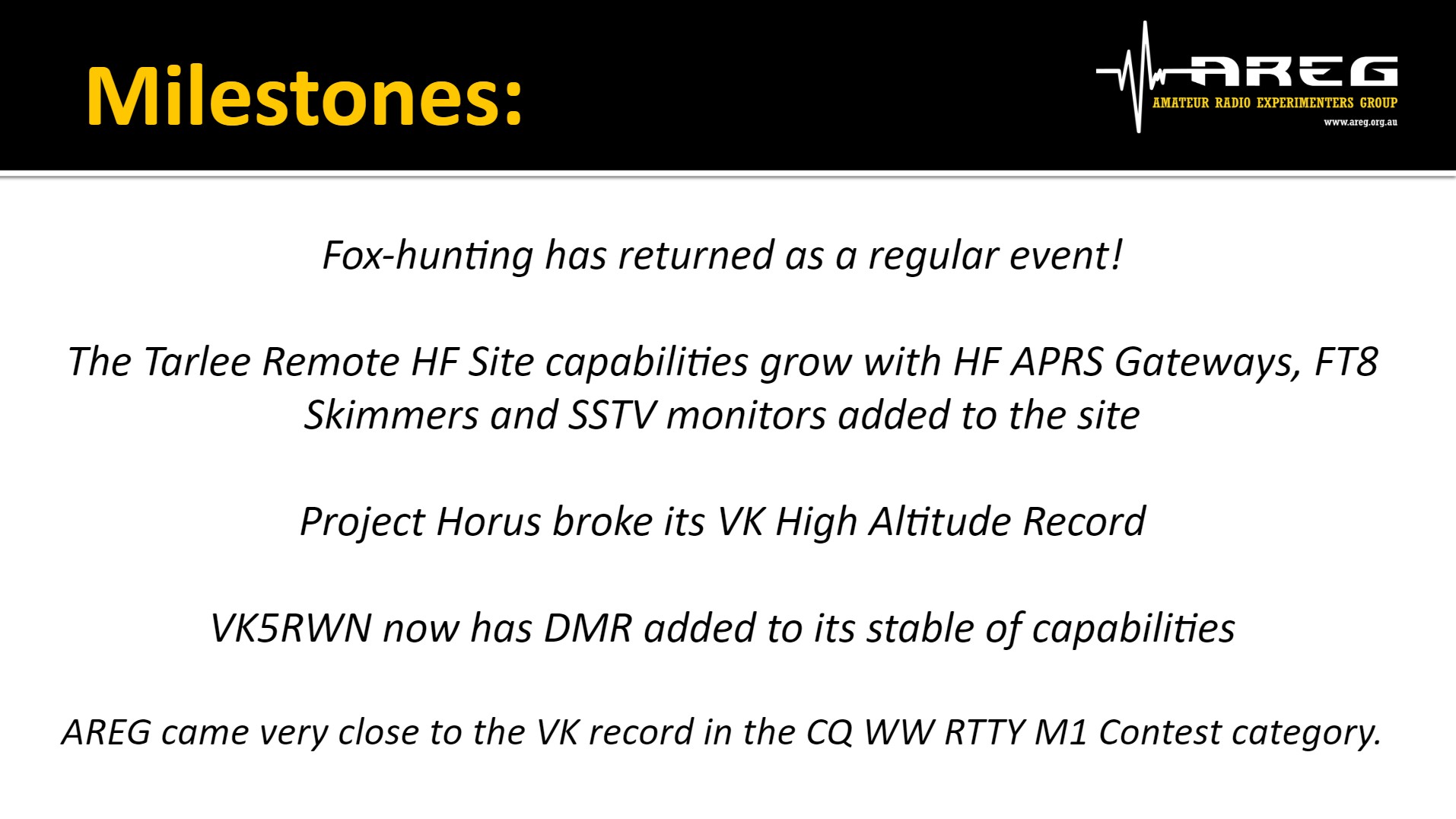 Milestones:

AREG
AMATEUR RADIO EXPERIMENTERS GROUP
www.areg.org.au

Fox-hunting has returned as a regular event!

The Tarlee Remote HF Site capabilities grow with HF APRS Gateways, FT8 Skimmers and SSTV monitors added to the site

Project Horus broke its VK High Altitude Record

VK5RWN now has DMR added to its stable of capabilities

AREG came very close to the VK record in the CQ WW RTTY M1 Contest category.